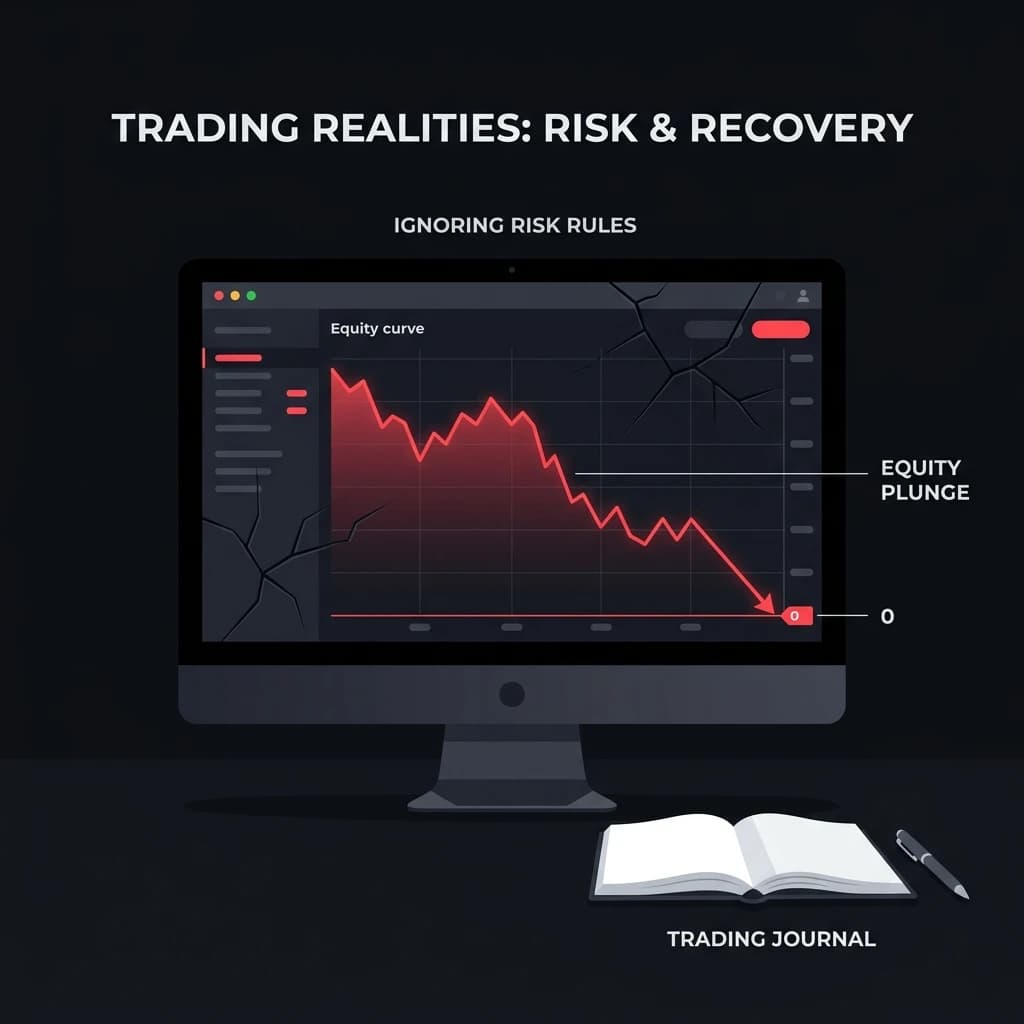 TRADING REALITIES: RISK & RECOVERY

IGNORING RISK RULES

Equity curve

EQUITY PLUNGE

0

0

TRADING JOURNAL